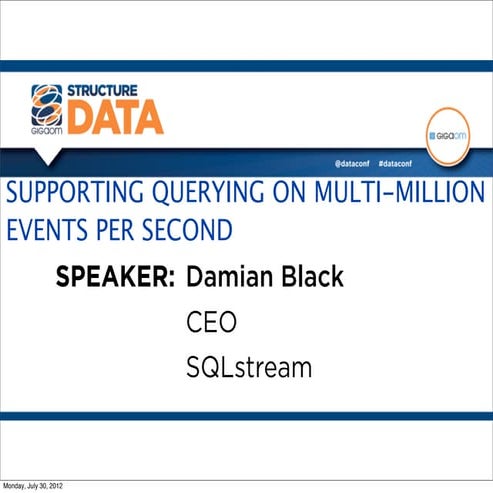 STRUCTURE DATA
GIGAOM

GIGAOM

@dataconf #dataconf

SUPPORTING QUERYING ON MULTI-MILLION EVENTS PER SECOND

SPEAKER: Damian Black

CEO

SQLstream

Monday, July 30, 2012